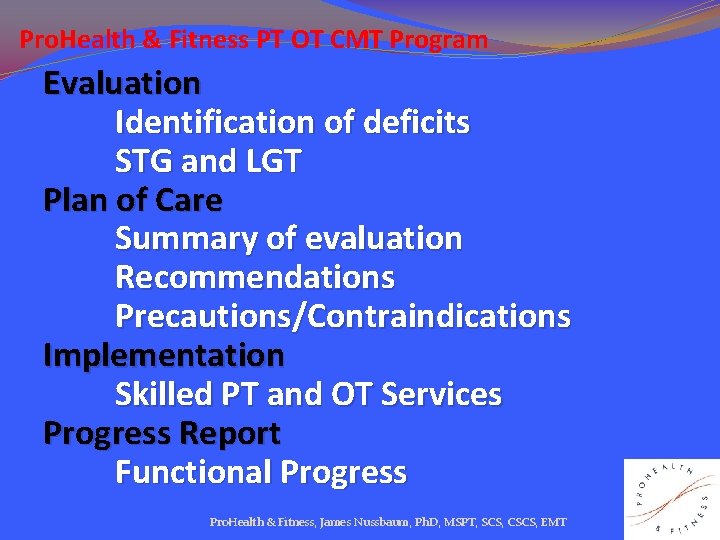 ProHealth & Fitness PT OT CMT Program

Evaluation

Identification of deficits

STG and LGT

Plan of Care

Summary of evaluation

Recommendations

Precautions/Contraindications

Implementation

Skilled PT and OT Services

Progress Report

Functional Progress

ProHealth & Fitness, James Nussbaum, PhD, MSPT, SCS, CSCS, EMT

PROHEALTH & FITNESS